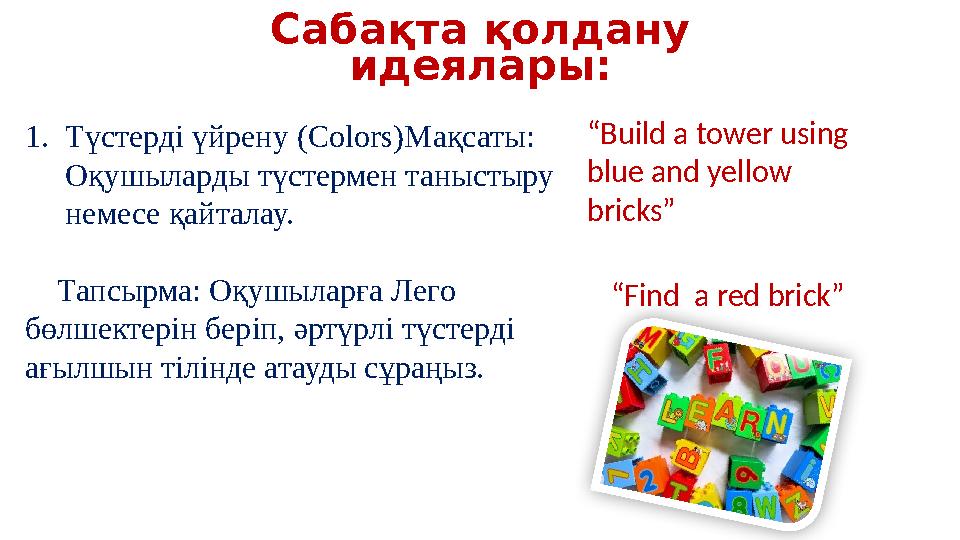 Сабақта қолдану идеялары:

1. Түстерді үйрену (Colors)Мақсаты: Оқушыларды түстермен таныстыру немесе қайталау.

Тапсырма: Оқушыларға Лего бөлшектерін беріп, әртүрлі түстерді ағылшын тілінде атауды сұраңыз.

“Build a tower using blue and yellow bricks”

“Find a red brick”

LEARN